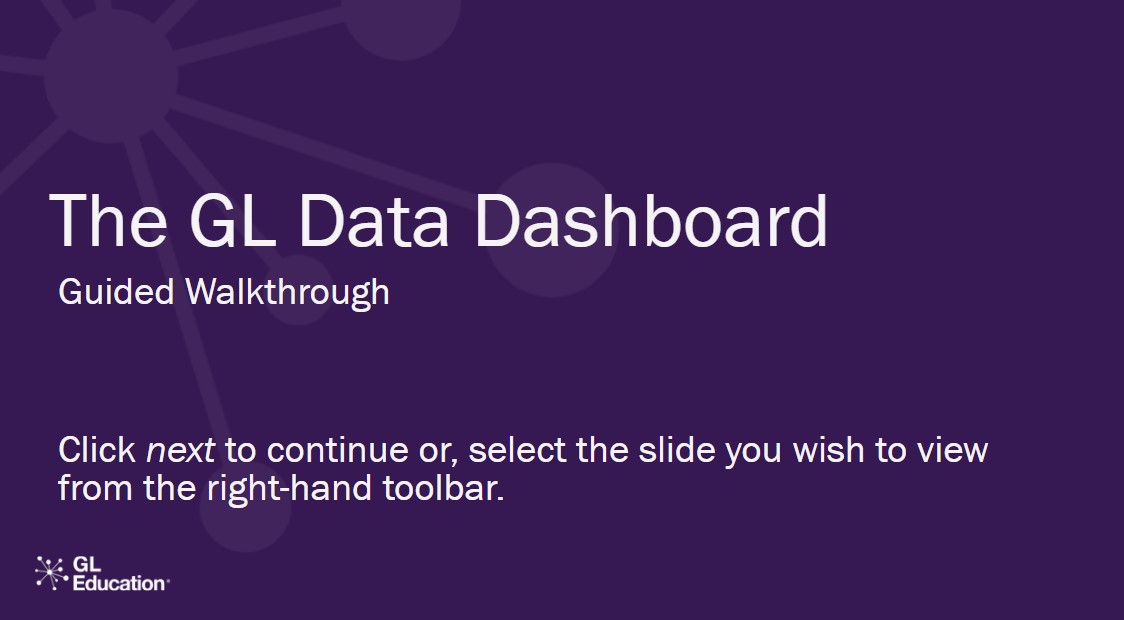 The GL Data Dashboard

Guided Walkthrough

Click next to continue or, select the slide you wish to view from the right-hand toolbar.

GL Education